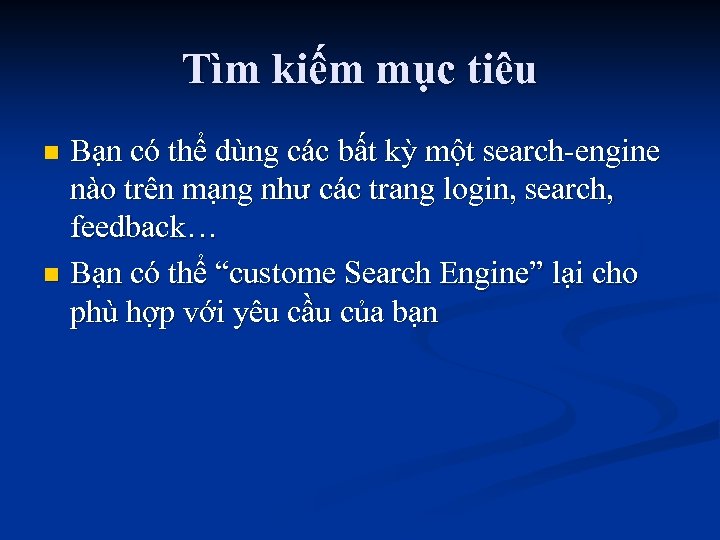 Tìm kiếm mục tiêu

- Bạn có thể dùng các bất kỳ một search-engine nào trên mạng như các trang login, search, feedback…
- Bạn có thể “custome Search Engine” lại cho phù hợp với yêu cầu của bạn